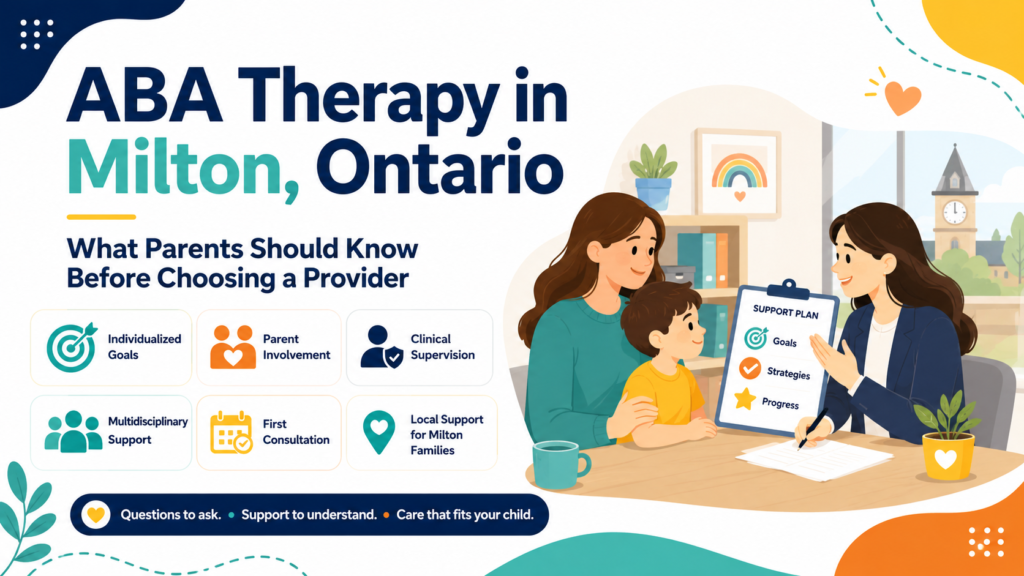 ABA Therapy in Milton, Ontario

What Parents Should Know Before Choosing a Provider

Individualized Goals

Parent Involvement

Clinical Supervision

Multidisciplinary Support

First Consultation

Local Support for Milton Families

Questions to ask. • Support to understand. • Care that fits your child.

SUPPORT PLAN

Goals

Strategies

Progress